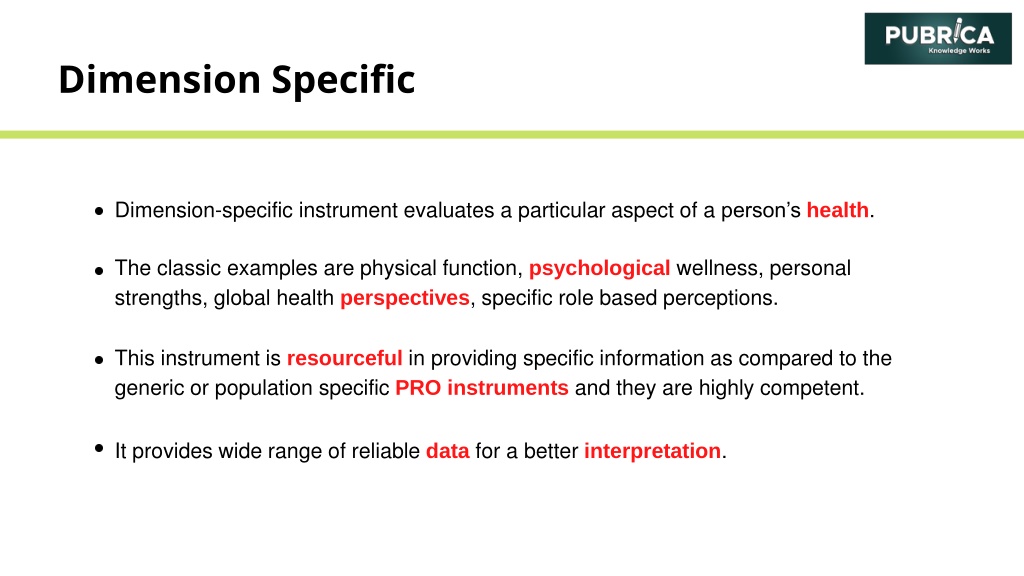 PUBRICA
Knowledge Works

Dimension Specific

• Dimension-specific instrument evaluates a particular aspect of a person's health.

• The classic examples are physical function, psychological wellness, personal strengths, global health perspectives, specific role based perceptions.

• This instrument is resourceful in providing specific information as compared to the generic or population specific PRO instruments and they are highly competent.

• It provides wide range of reliable data for a better interpretation.